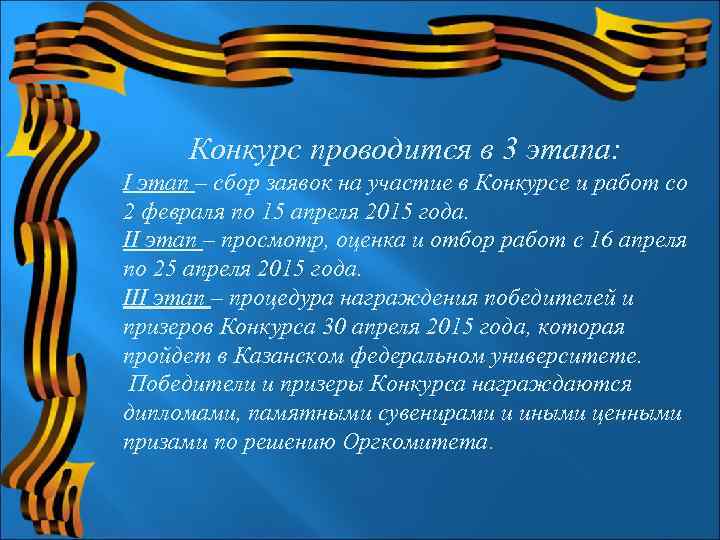 Конкурс проводится в 3 этапа:
I этап – сбор заявок на участие в Конкурсе и работ со 2 февраля по 15 апреля 2015 года.
II этап – просмотр, оценка и отбор работ с 16 апреля по 25 апреля 2015 года.
III этап – процедура награждения победителей и призеров Конкурса 30 апреля 2015 года, которая пройдет в Казанском федеральном университете.
Победители и призеры Конкурса награждаются дипломами, памятными сувенирами и иными ценными призами по решению Оргкомитета.